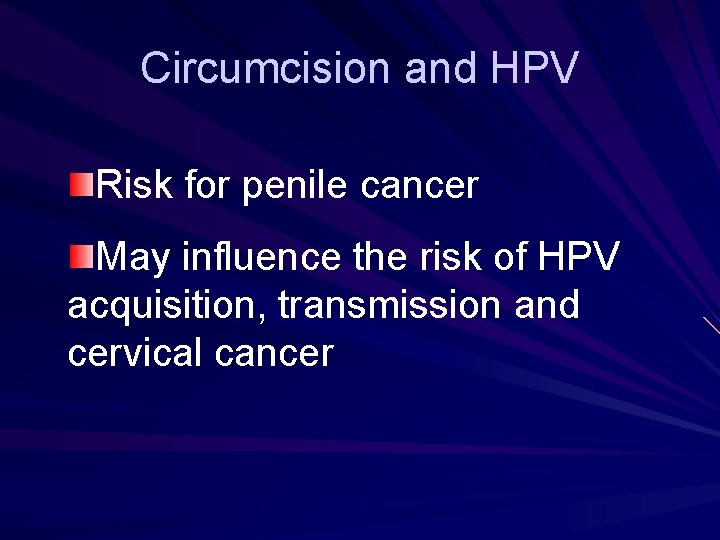 Circumcision and HPV

Risk for penile cancer

May influence the risk of HPV acquisition, transmission and cervical cancer